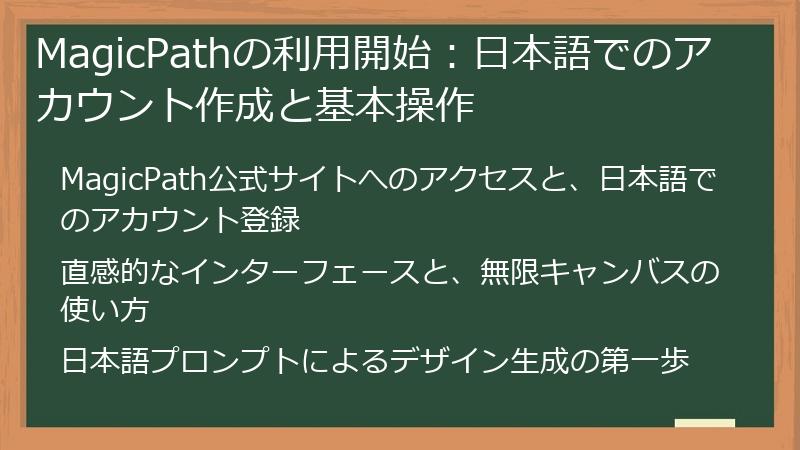 MagicPathの利用開始：日本語でのアカウント作成と基本操作

MagicPath公式サイトへのアクセスと、日本語でのアカウント登録

直感的なインターフェースと、無限キャンバスの使い方

日本語プロンプトによるデザイン生成の第一歩